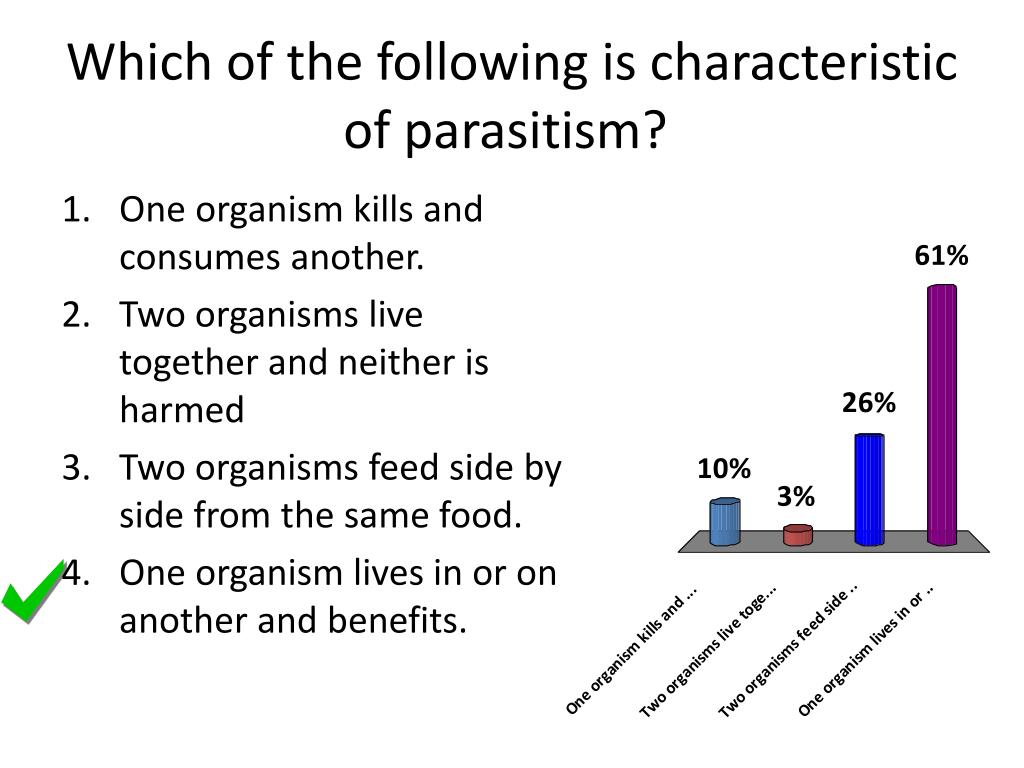 Which of the following is characteristic of parasitism?

1. One organism kills and consumes another.
2. Two organisms live together and neither is harmed
3. Two organisms feed side by side from the same food.
4. One organism lives in or on another and benefits.

10%
3%
26%
61%

One organism kills and ...
Two organisms live toge...
Two organisms feed side ..
One organism lives in or ..